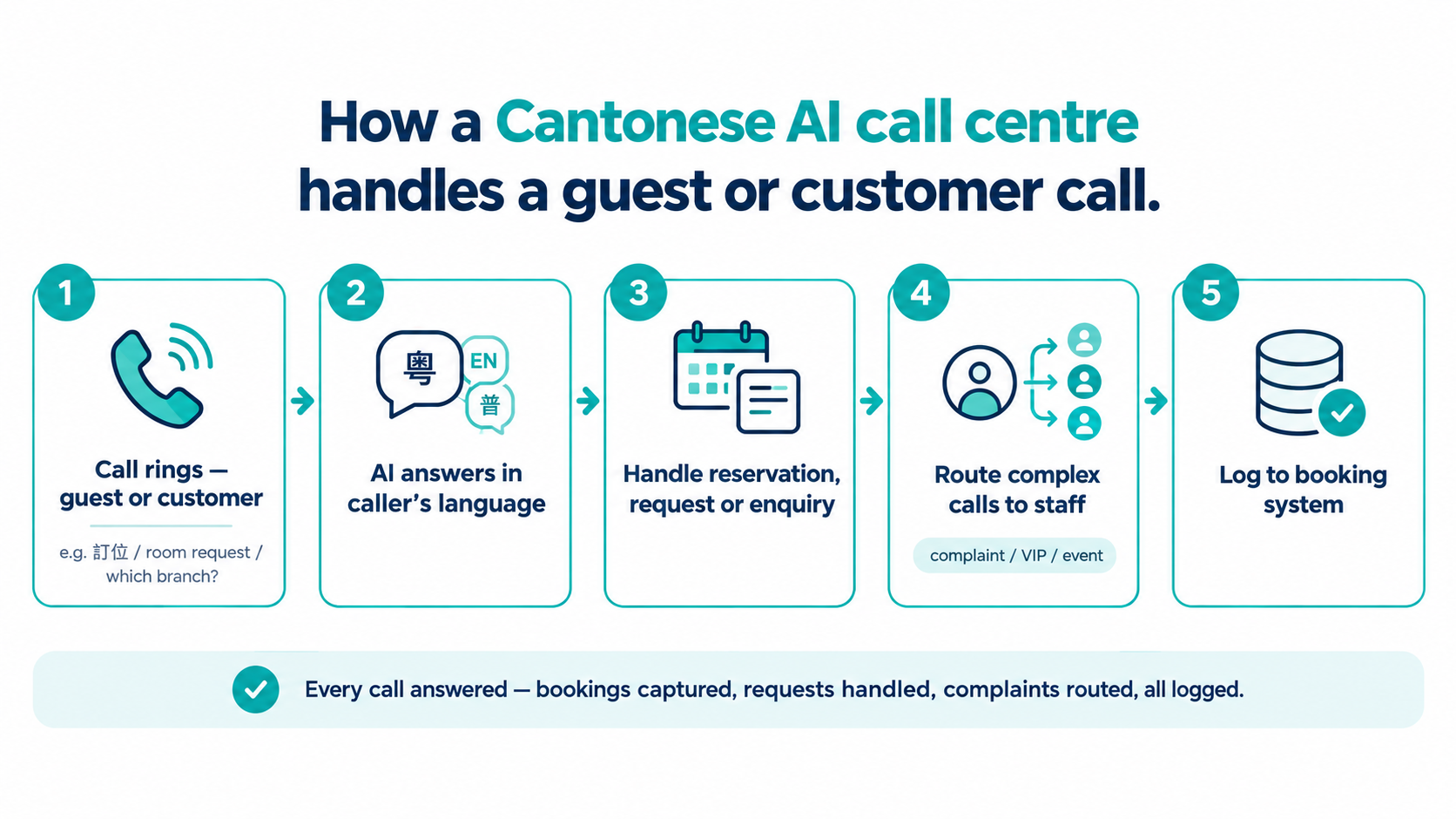 How a Cantonese AI call centre handles a guest or customer call.

1

Call rings — guest or customer

e.g. 訂位 / room request / which branch?

2

粵

EN

普

AI answers in caller's language

3

Handle reservation, request or enquiry

4

Route complex calls to staff

complaint / VIP / event

5

Log to booking system

Every call answered — bookings captured, requests handled, complaints routed, all logged.